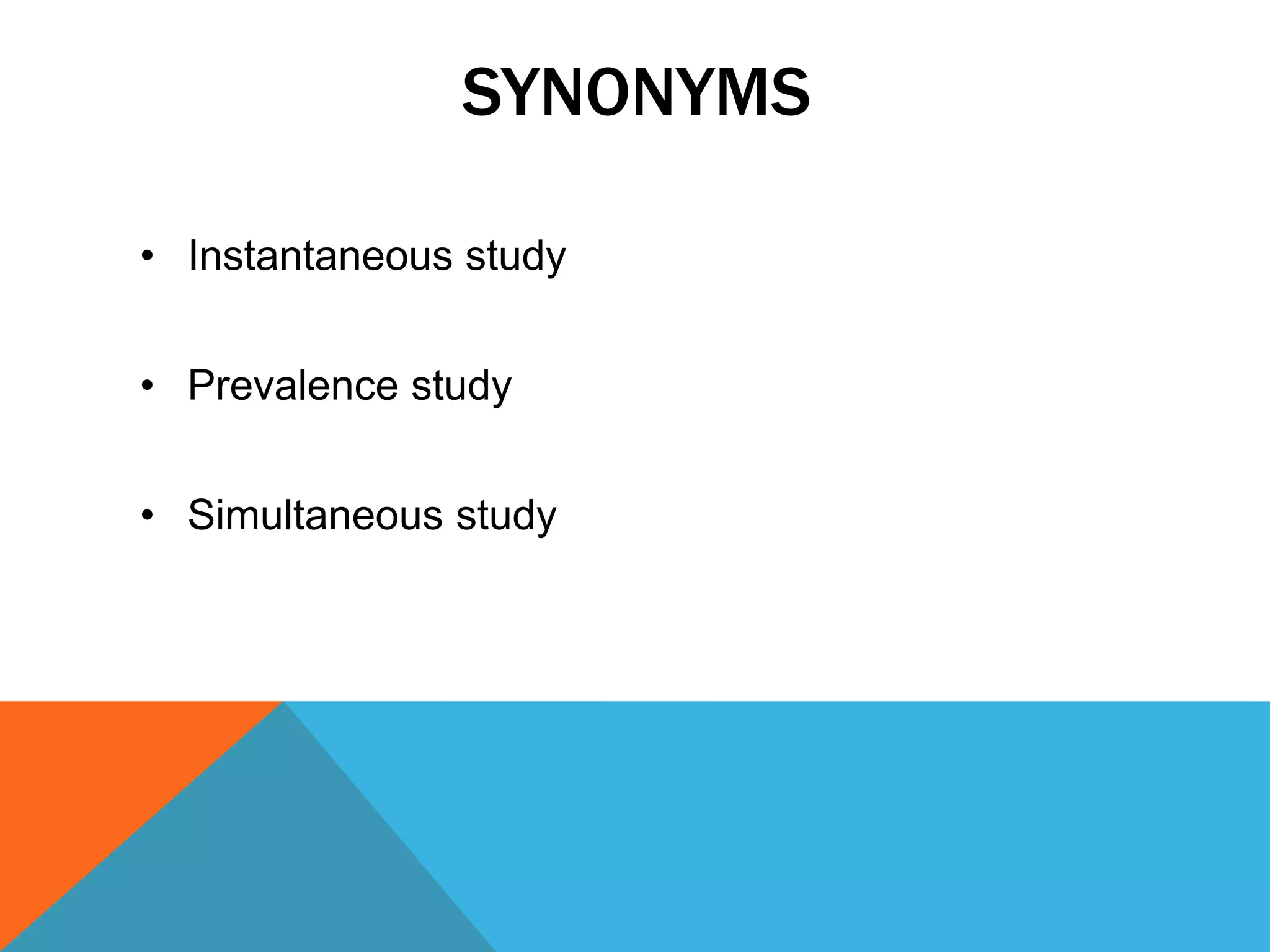 SYNONYMS

• Instantaneous study

• Prevalence study

• Simultaneous study